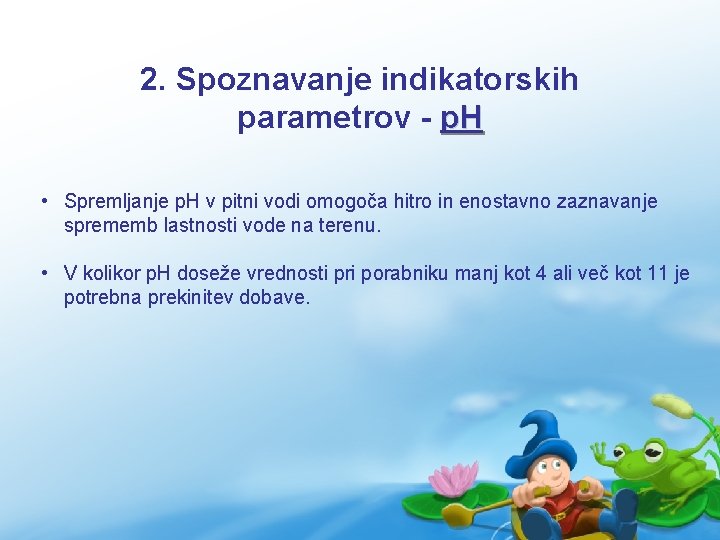 2. Spoznavanje indikatorskih parametrov - pH

• Spremljanje pH v pitni vodi omogoča hitro in enostavno zaznavanje sprememb lastnosti vode na terenu.

• V kolikor pH doseže vrednosti pri porabniku manj kot 4 ali več kot 11 je potrebna prekinitev dobave.